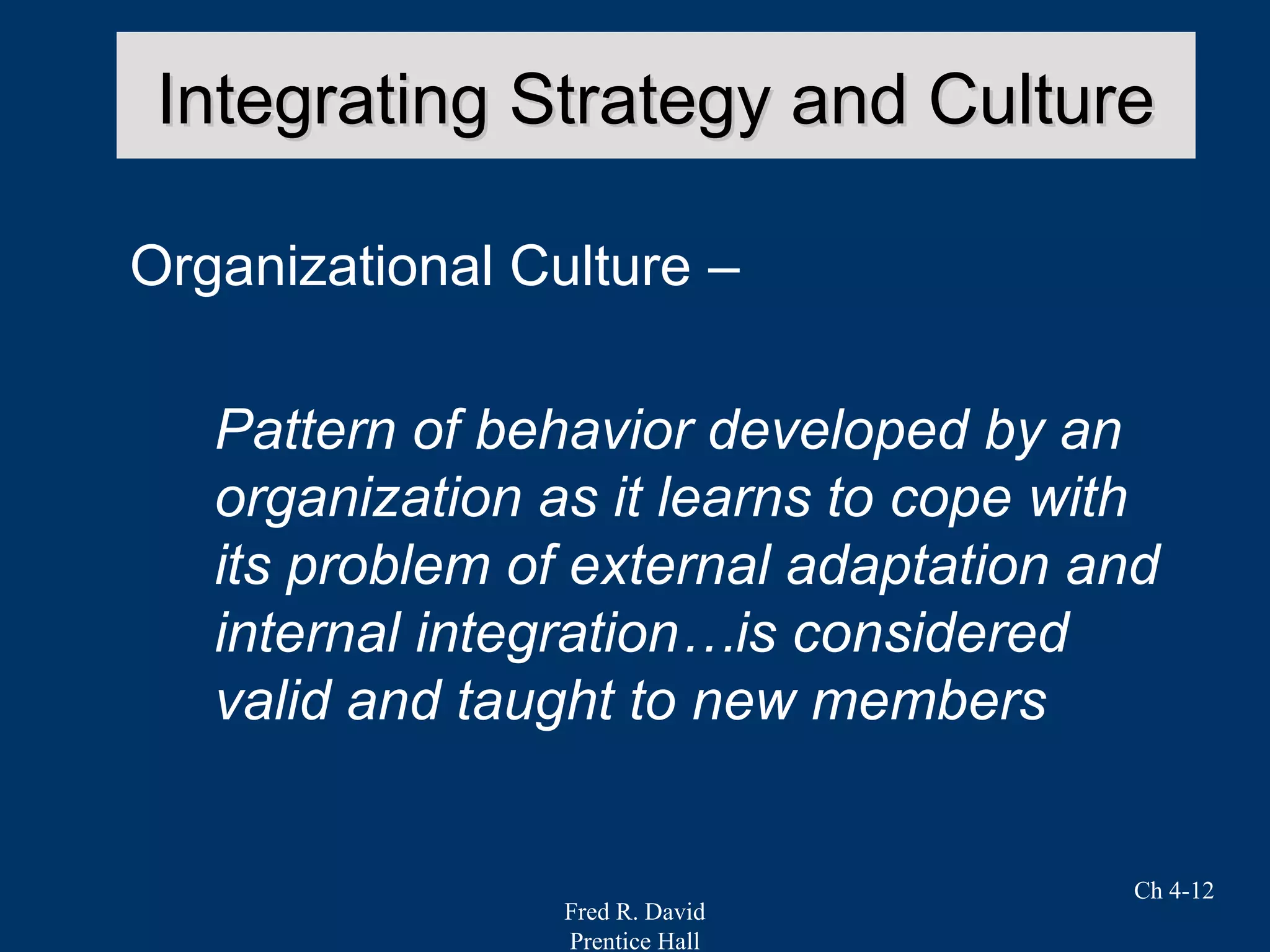 Integrating Strategy and Culture

Organizational Culture –

Pattern of behavior developed by an organization as it learns to cope with its problem of external adaptation and internal integration…is considered valid and taught to new members

Ch 4-12

Fred R. David
Prentice Hall